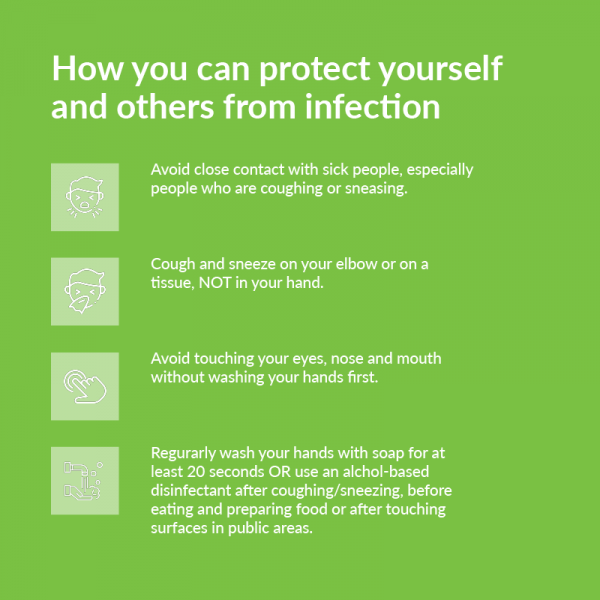 How you can protect yourself and others from infection

Avoid close contact with sick people, especially people who are coughing or sneasing.

Cough and sneeze on your elbow or on a tissue, NOT in your hand.

Avoid touching your eyes, nose and mouth without washing your hands first.

Regurarly wash your hands with soap for at least 20 seconds OR use an alchol-based disinfectant after coughing/sneezing, before eating and preparing food or after touching surfaces in public areas.